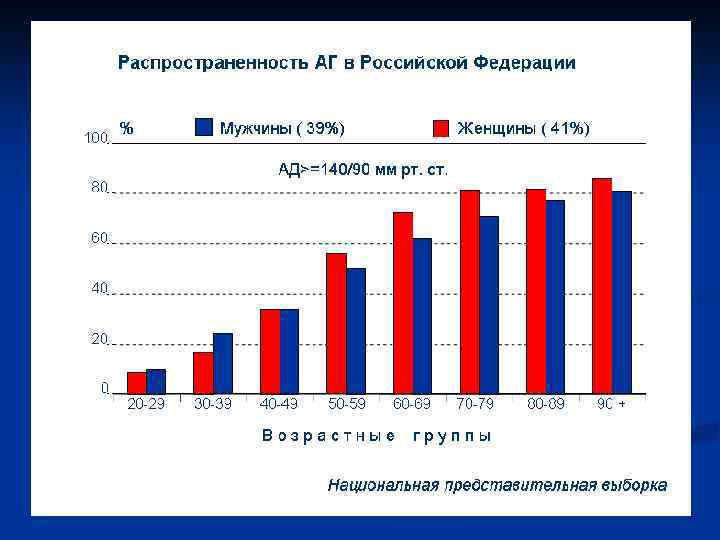 Распространенность АГ в Российской Федерации

% Мужчины ( 39%) Женщины ( 41%)

АД>=140/90 мм рт. ст.

100
80
60
40
20
0

20-29 30-39 40-49 50-59 60-69 70-79 80-89 90 +

Возрастные группы

Национальная представительная выборка